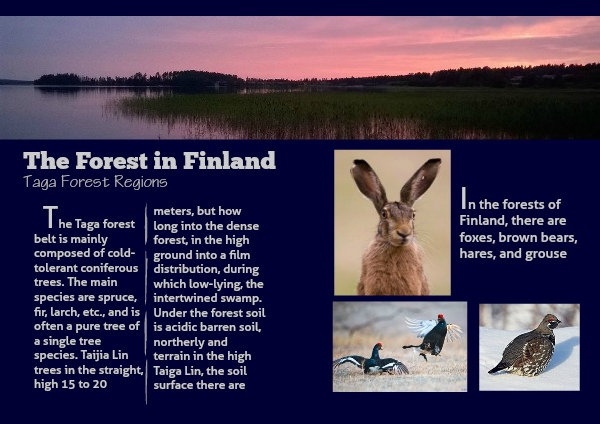 The Forest in Finland

Taga Forest Regions

The Taga forest belt is mainly composed of cold-tolerant coniferous trees. The main species are spruce, fir, larch, etc., and is often a pure tree of a single tree species. Taijia Lin trees in the straight, high 15 to 20 meters, but how long into the dense forest, in the high ground into a film distribution, during which low-lying, the intertwined swamp. Under the forest soil is acidic barren soil, northerly and terrain in the high Taiga Lin, the soil surface there are

In the forests of Finland, there are foxes, brown bears, hares, and grouse